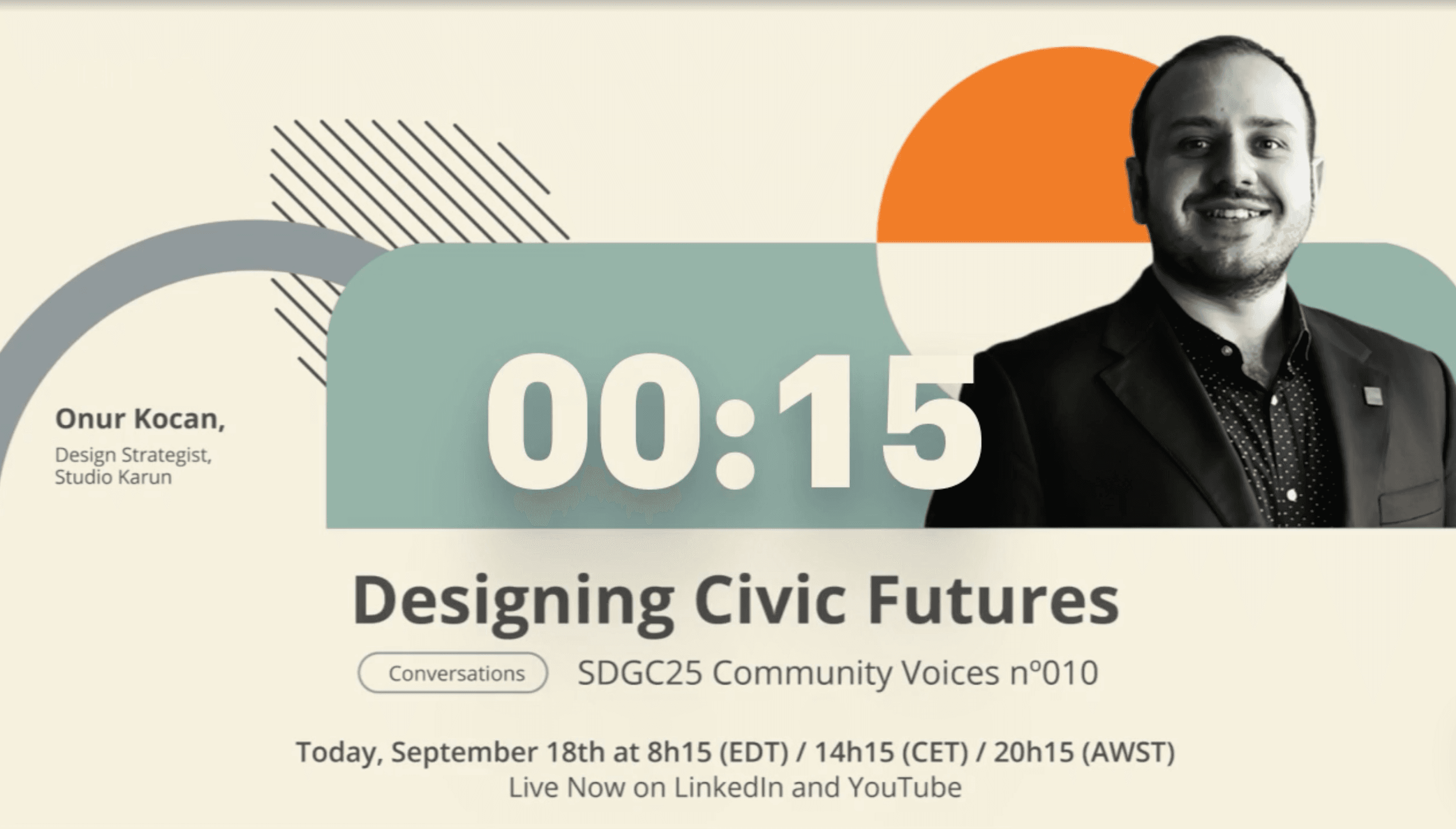 Onur Kocan,

Design Strategist, Studio Karun

00:15

Designing Civic Futures

Conversations

SDGC25 Community Voices nº010

Today, September 18th at 8h15 (EDT) / 14h15 (CET) / 20h15 (AWST)
Live Now on LinkedIn and YouTube